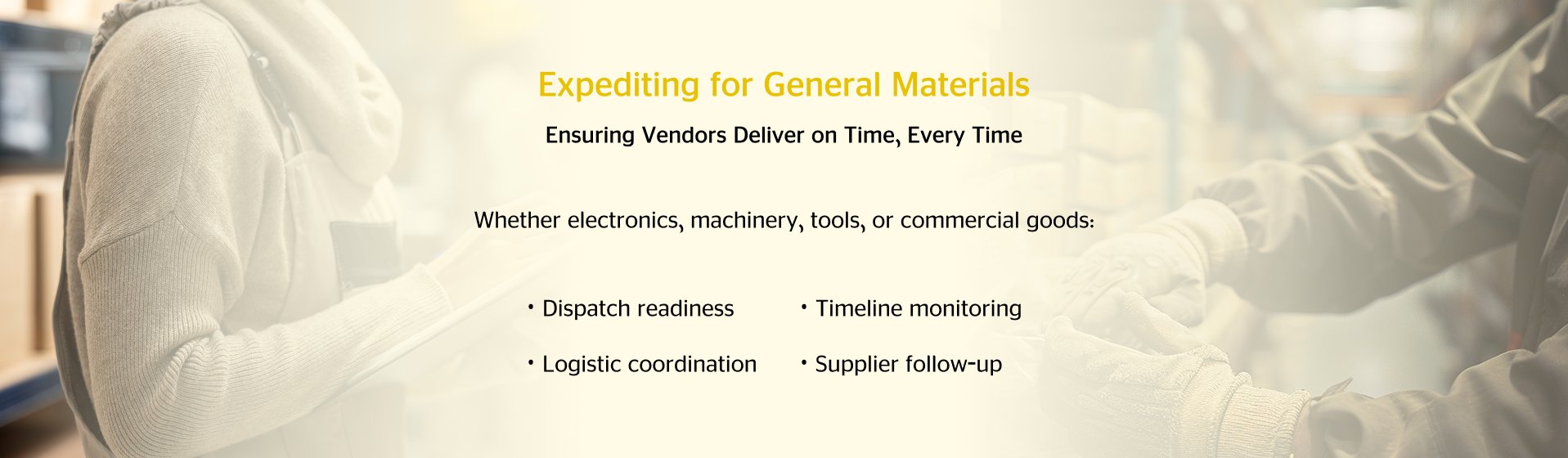 Expediting for General Materials

Ensuring Vendors Deliver on Time, Every Time

Whether electronics, machinery, tools, or commercial goods:

• Dispatch readiness
• Logistic coordination

• Timeline monitoring
• Supplier follow-up